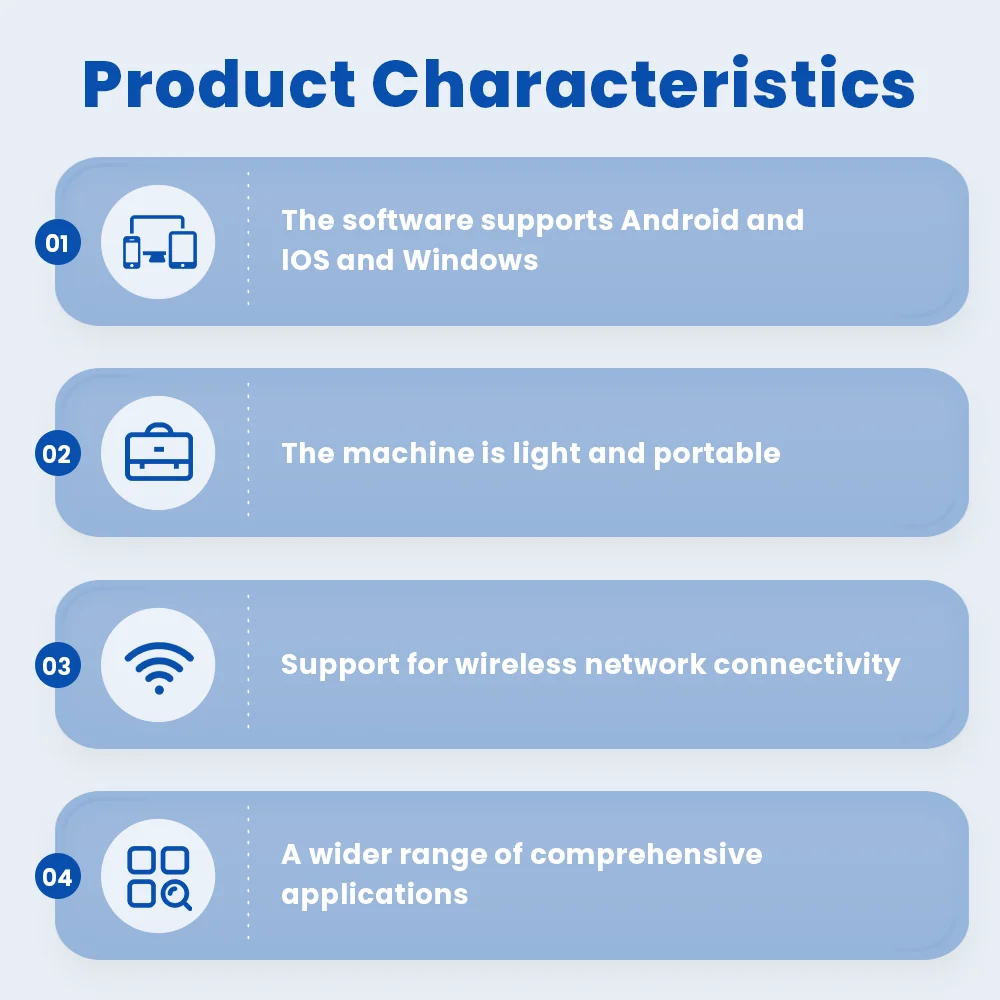 Product Characteristics

01
The software supports Android and IOS and Windows

02
The machine is light and portable

03
Support for wireless network connectivity

04
A wider range of comprehensive applications